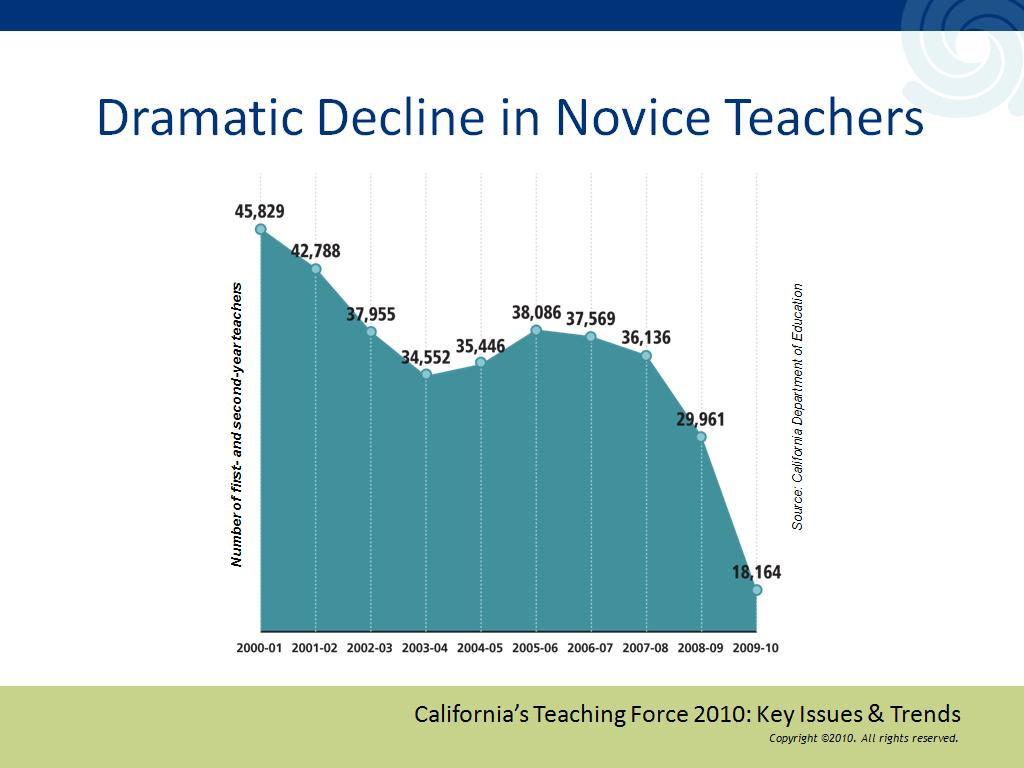 Dramatic Decline in Novice Teachers

Number of first- and second-year teachers

45,829
42,788
37,955
34,552
35,446
38,086
37,569
36,136
29,961
18,164

2000-01
2001-02
2002-03
2003-04
2004-05
2005-06
2006-07
2007-08
2008-09
2009-10

Source: California Department of Education

California's Teaching Force 2010: Key Issues & Trends

Copyright ©2010. All rights reserved.